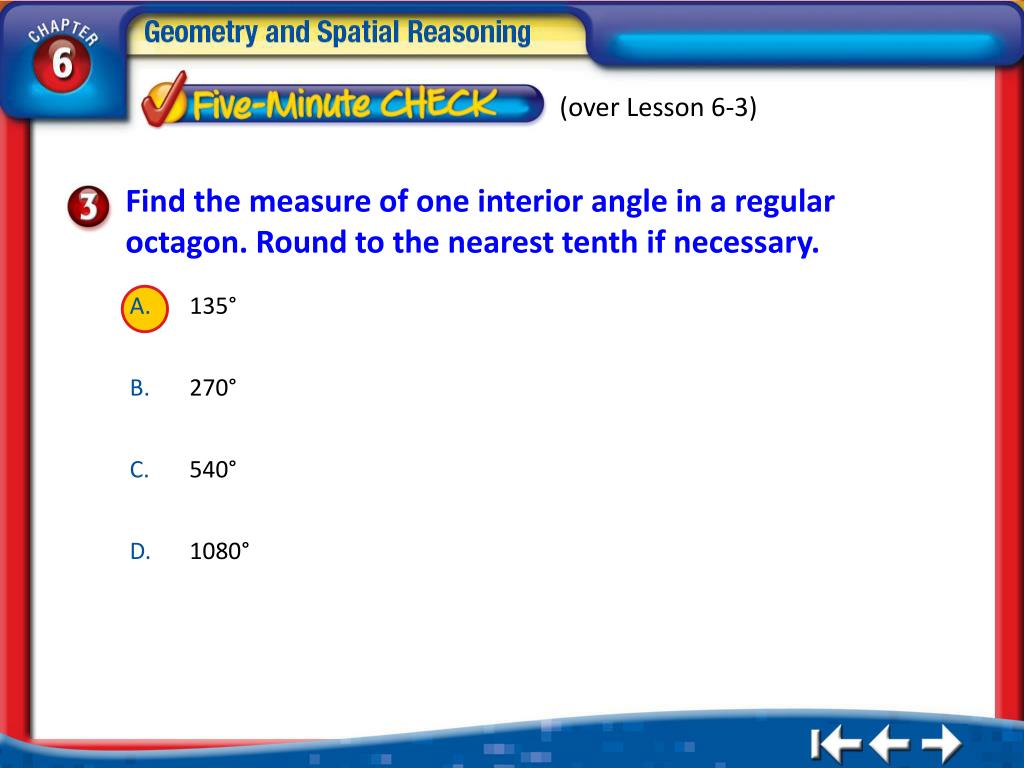 CHAPTER 6

Geometry and Spatial Reasoning

Five-Minute CHECK (over Lesson 6-3)

3 Find the measure of one interior angle in a regular octagon. Round to the nearest tenth if necessary.

A. 135°

B. 270°

C. 540°

D. 1080°